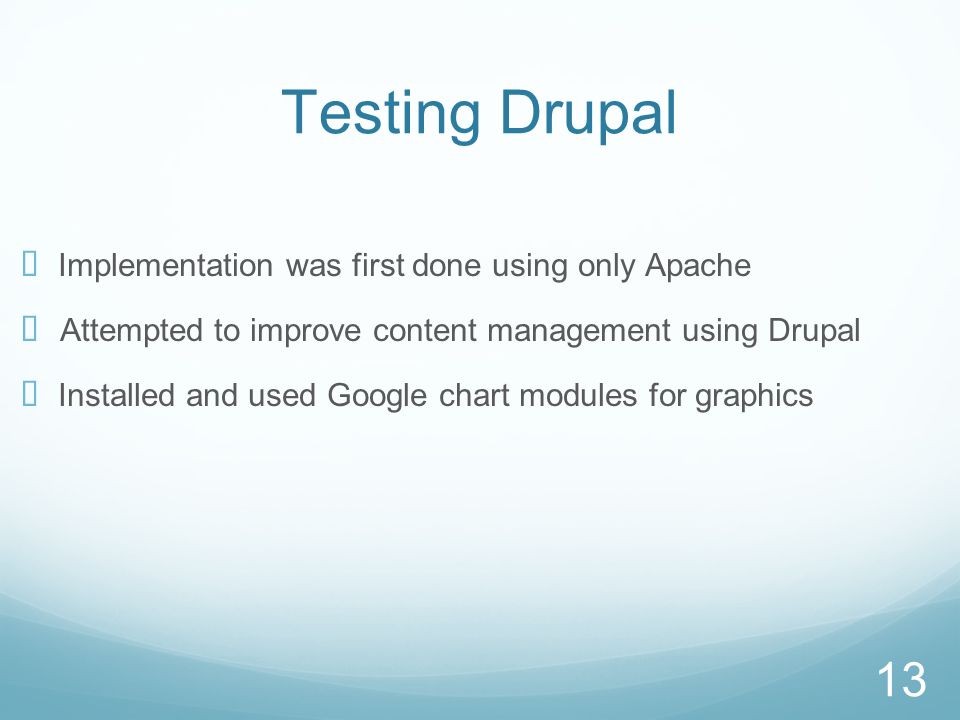 Testing Drupal

Implementation was first done using only Apache

Attempted to improve content management using Drupal

Installed and used Google chart modules for graphics

13